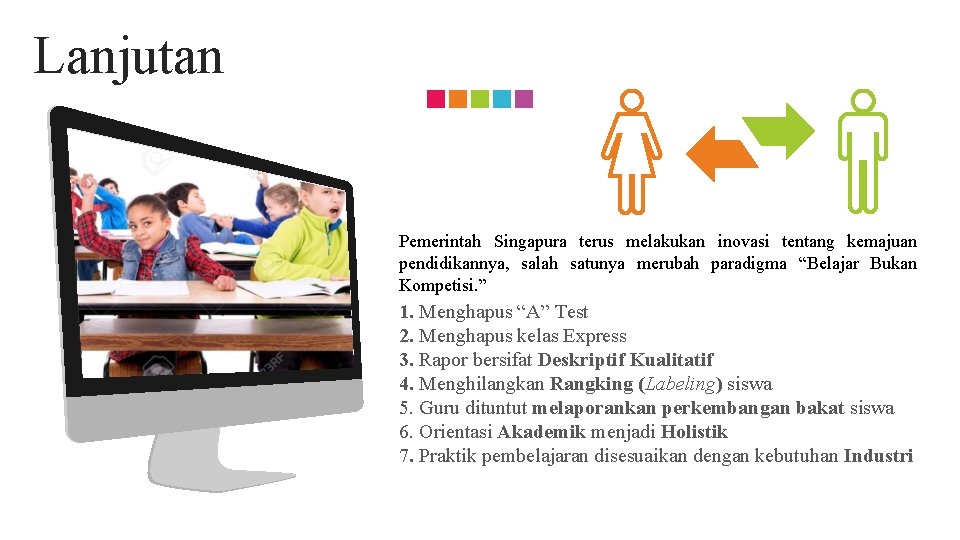 Lanjutan

Pemerintah Singapura terus melakukan inovasi tentang kemajuan pendidikannya, salah satunya merubah paradigma “Belajar Bukan Kompetisi.”

1. Menghapus “A” Test
2. Menghapus kelas Express
3. Rapor bersifat Deskriptif Kualitatif
4. Menghilangkan Rangking (Labeling) siswa
5. Guru dituntut melaporankan perkembangan bakat siswa
6. Orientasi Akademik menjadi Holistik
7. Praktik pembelajaran disesuaikan dengan kebutuhan Industri